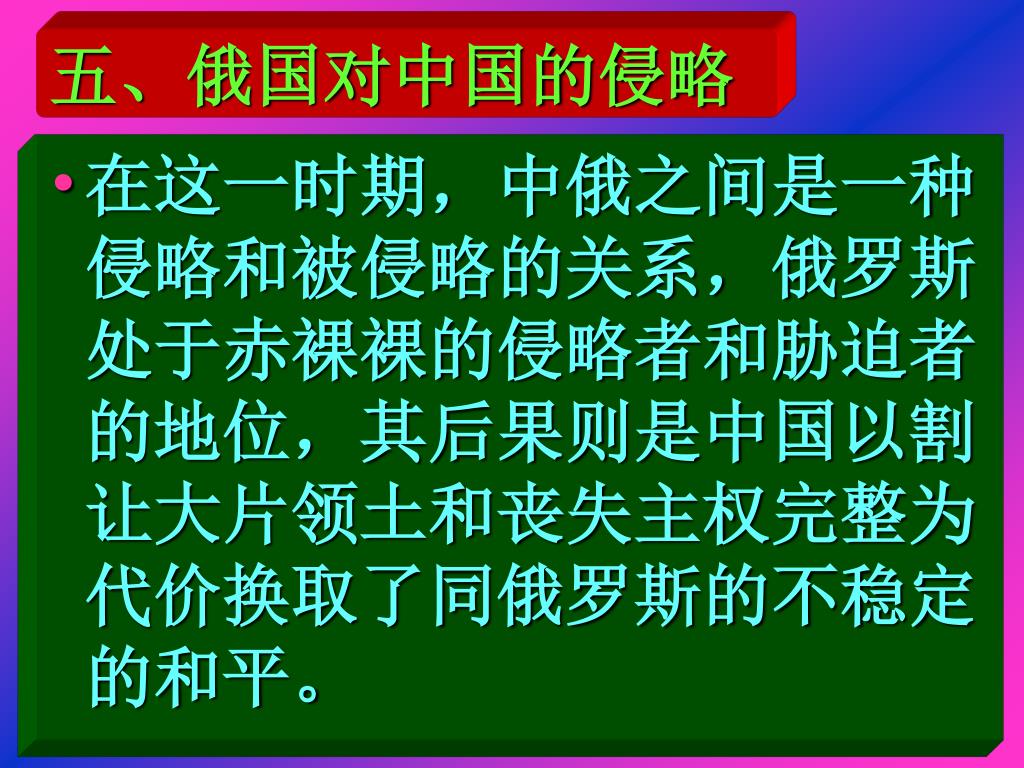 五、俄国对中国的侵略

• 在这一时期，中俄之间是一种侵略和被侵略的关系，俄罗斯处于赤裸裸的侵略者和胁迫者的地位，其后果则是中国以割让大片领土和丧失主权完整为代价换取了同俄罗斯的不稳定的和平。